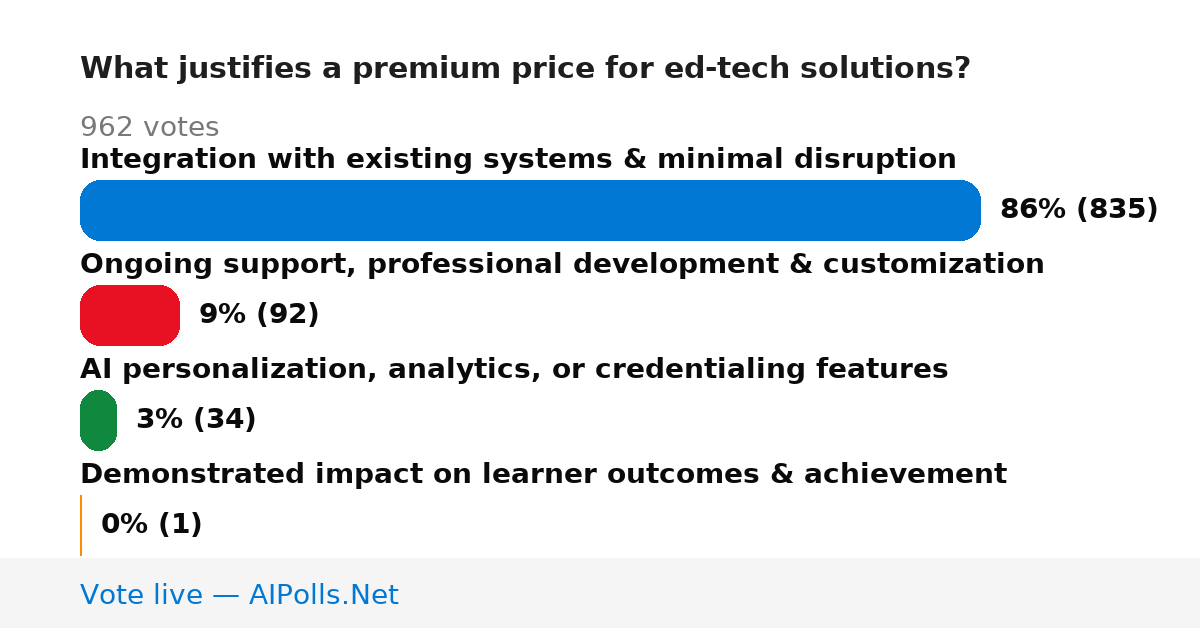 What justifies a premium price for ed-tech solutions?

962 votes

Integration with existing systems & minimal disruption

86% (835)

Ongoing support, professional development & customization

9% (92)

AI personalization, analytics, or credentialing features

3% (34)

Demonstrated impact on learner outcomes & achievement

0% (1)

Vote live — AIPolls.Net